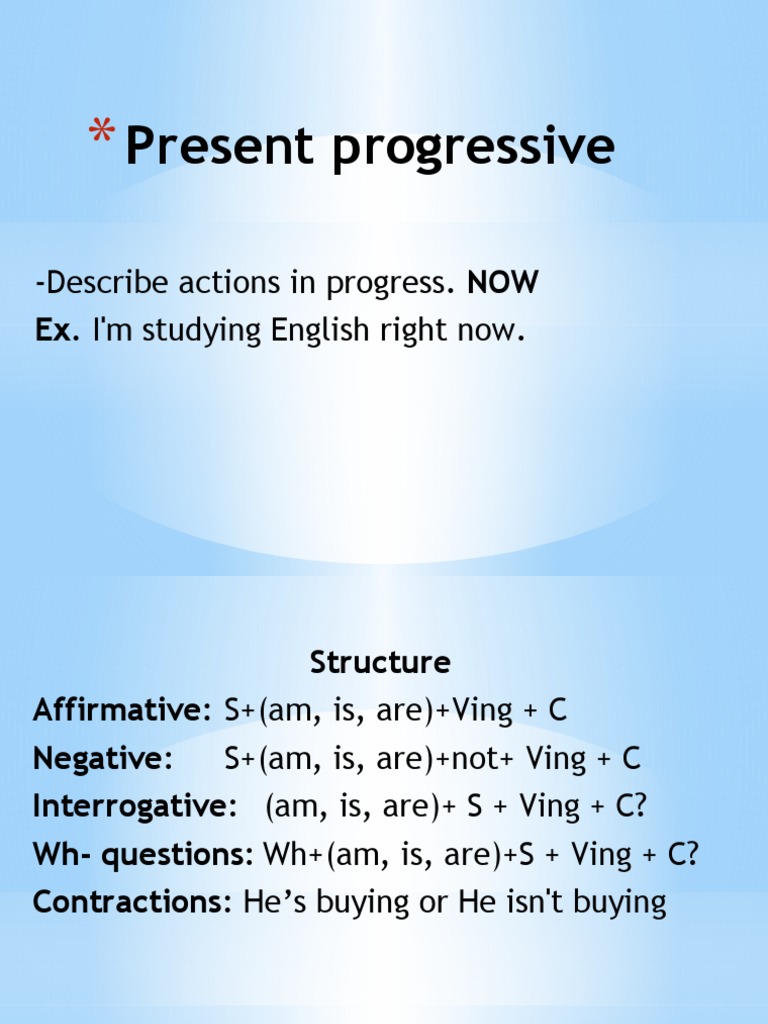 * Present progressive

-Describe actions in progress. NOW
Ex. I'm studying English right now.

Structure
Affirmative: S+(am, is, are)+Ving + C
Negative: S+(am, is, are)+not+ Ving + C
Interrogative: (am, is, are)+ S + Ving + C?
Wh- questions: Wh+(am, is, are)+S + Ving + C?
Contractions: He's buying or He isn't buying